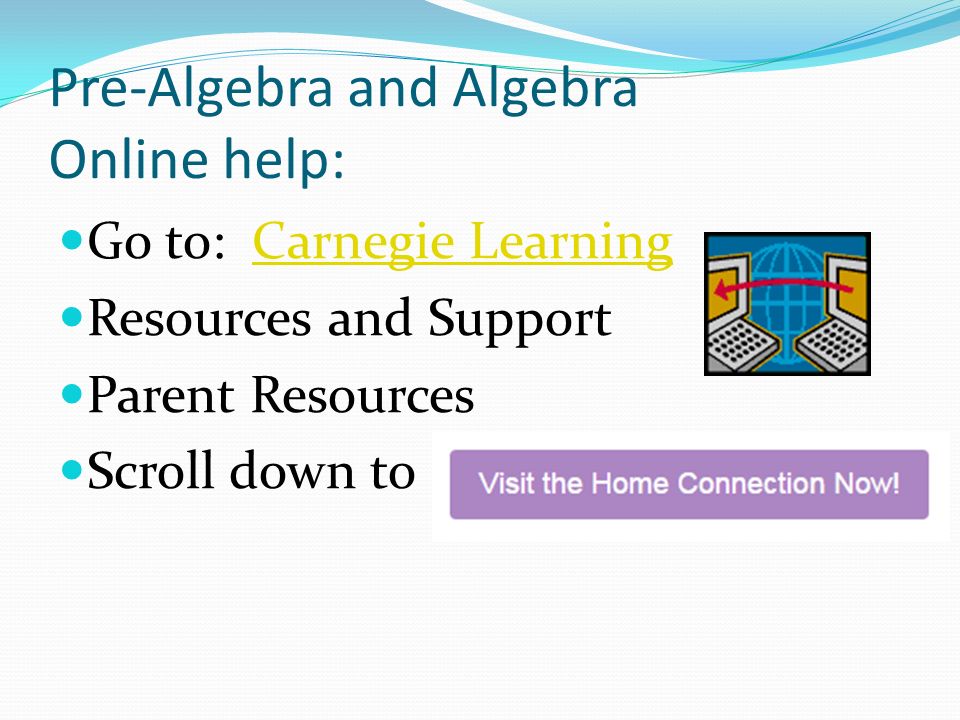 Pre-Algebra and Algebra Online help:

Go to: Carnegie Learning

Resources and Support

Parent Resources

Scroll down to

Visit the Home Connection Now!